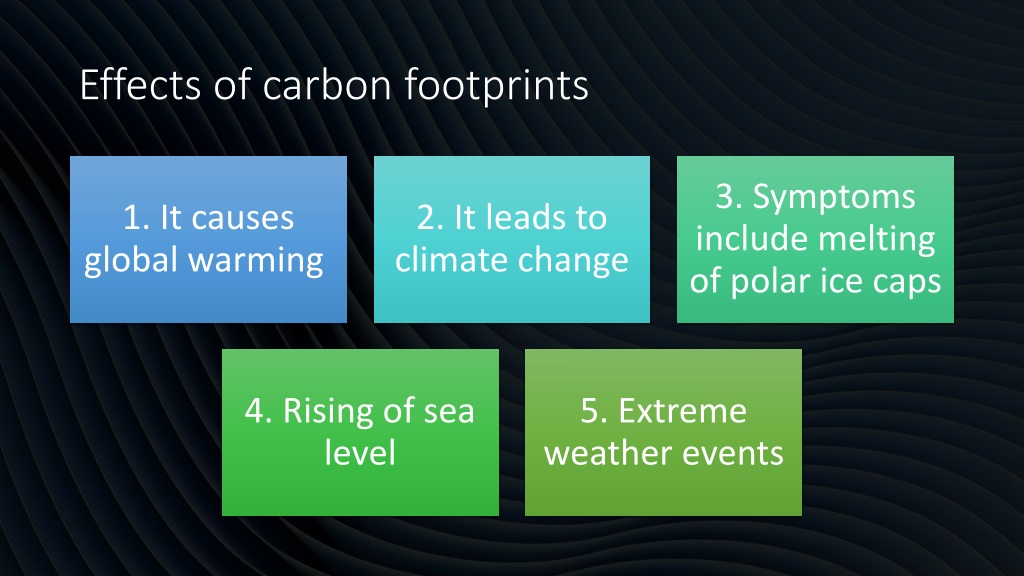 Effects of carbon footprints

1. It causes global warming

2. It leads to climate change

3. Symptoms include melting of polar ice caps

4. Rising of sea level

5. Extreme weather events